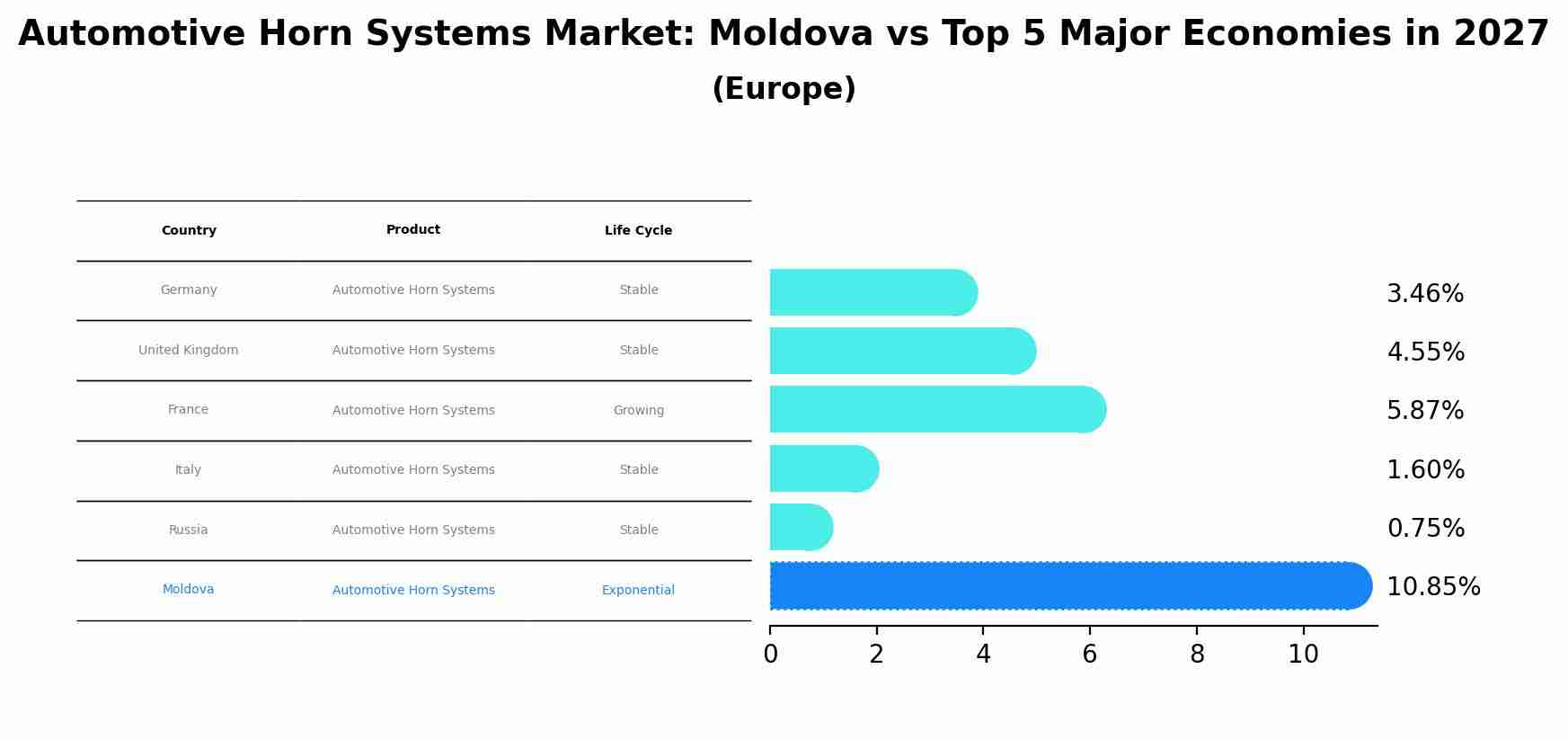 Automotive Horn Systems Market: Moldova vs Top 5 Major Economies in 2027
(Europe)

| Country | Product | Life Cycle |
|---|---|---|
| Germany | Automotive Horn Systems | Stable |
| United Kingdom | Automotive Horn Systems | Stable |
| France | Automotive Horn Systems | Growing |
| Italy | Automotive Horn Systems | Stable |
| Russia | Automotive Horn Systems | Stable |
| Moldova | Automotive Horn Systems | Exponential |

3.46%
4.55%
5.87%
1.60%
0.75%
10.85%

0 2 4 6 8 10